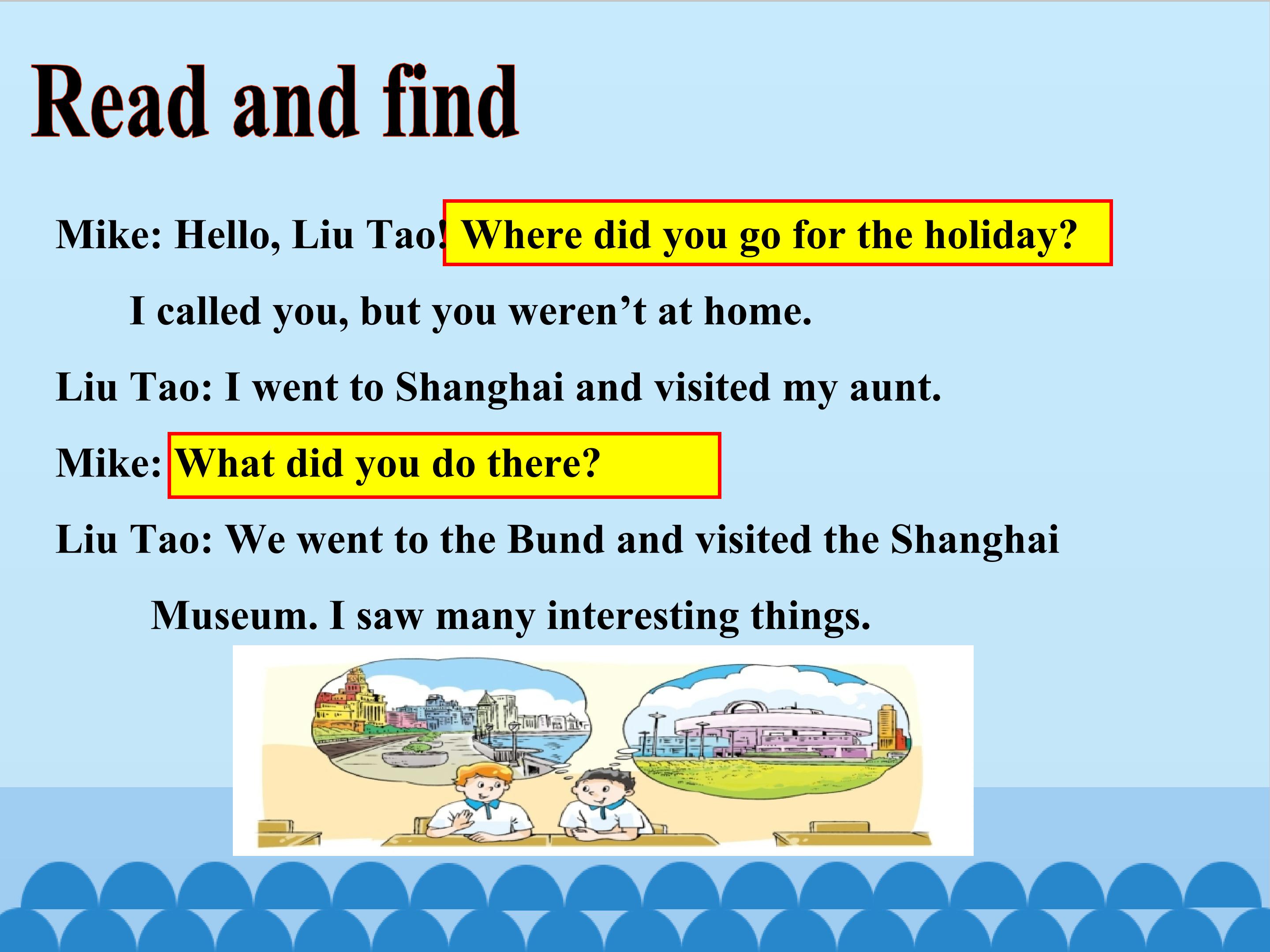 Read and find

Mike: Hello, Liu Tao! Where did you go for the holiday? I called you, but you weren't at home.

Liu Tao: I went to Shanghai and visited my aunt.

Mike: What did you do there?

Liu Tao: We went to the Bund and visited the Shanghai Museum. I saw many interesting things.